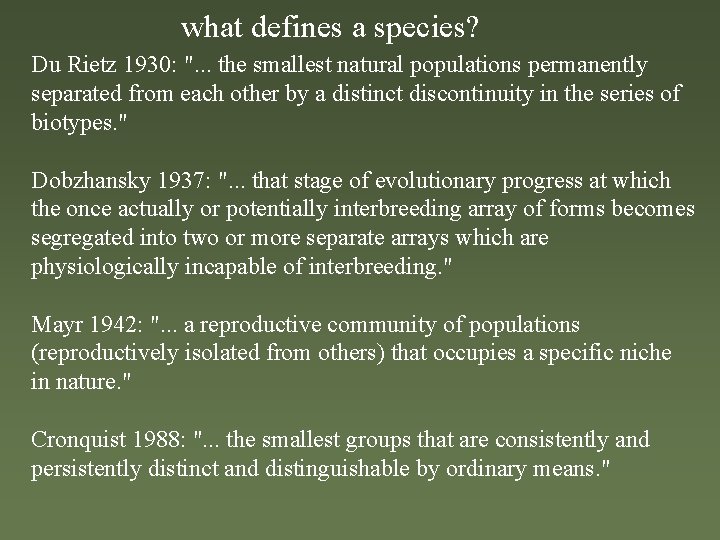 what defines a species?

Du Rietz 1930: "... the smallest natural populations permanently separated from each other by a distinct discontinuity in the series of biotypes."

Dobzhansky 1937: "... that stage of evolutionary progress at which the once actually or potentially interbreeding array of forms becomes segregated into two or more separate arrays which are physiologically incapable of interbreeding."

Mayr 1942: "... a reproductive community of populations (reproductively isolated from others) that occupies a specific niche in nature."

Cronquist 1988: "... the smallest groups that are consistently and persistently distinct and distinguishable by ordinary means."